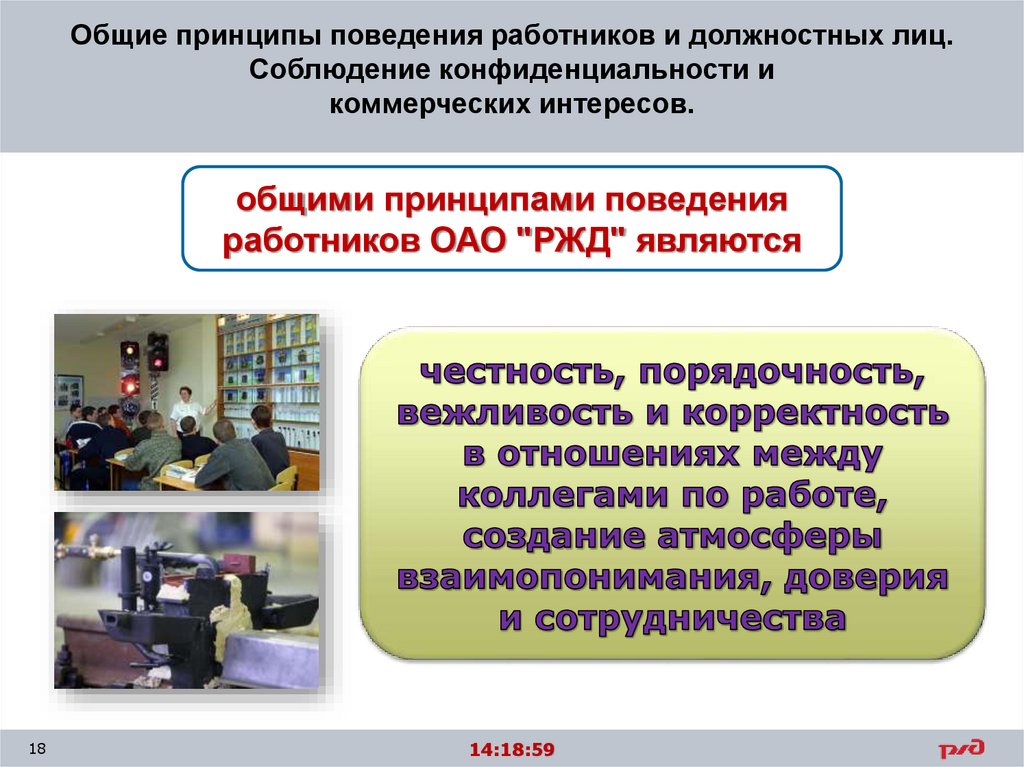 Общие принципы поведения работников и должностных лиц. Соблюдение конфиденциальности и коммерческих интересов.

общими принципами поведения работников ОАО "РЖД" являются

честность, порядочность, вежливость и корректность в отношениях между коллегами по работе, создание атмосферы взаимопонимания, доверия и сотрудничества

18

14:18:59

РЖД